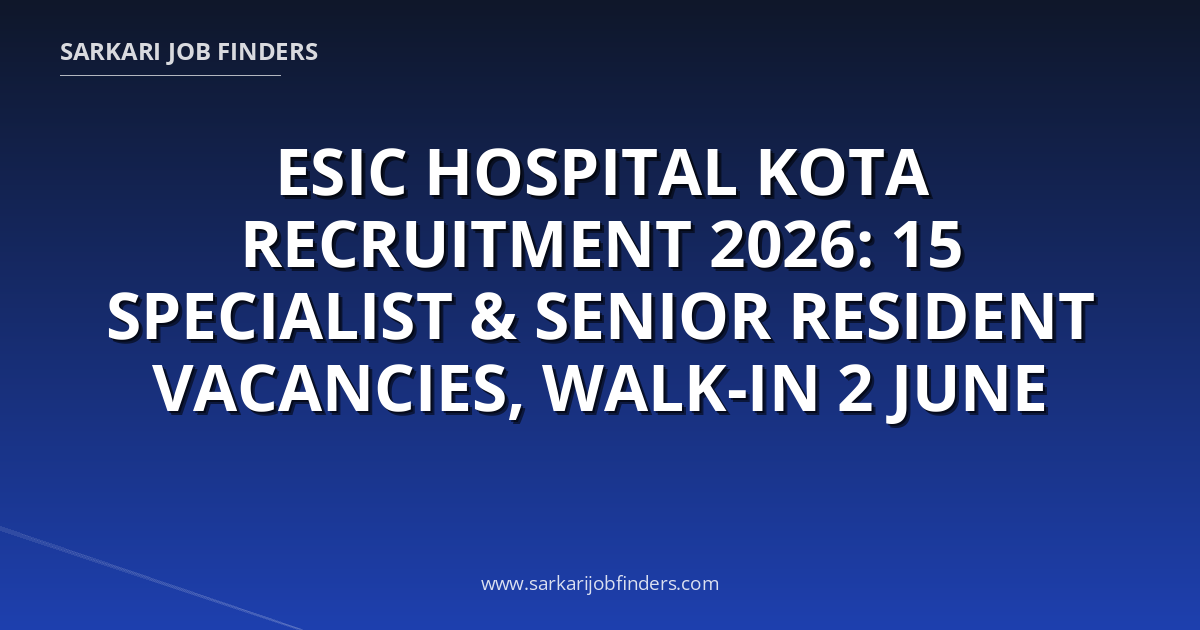 SARKARI JOB FINDERS

ESIC HOSPITAL KOTA RECRUITMENT 2026: 15 SPECIALIST & SENIOR RESIDENT VACANCIES, WALK-IN 2 JUNE

www.sarkarijobfinders.com